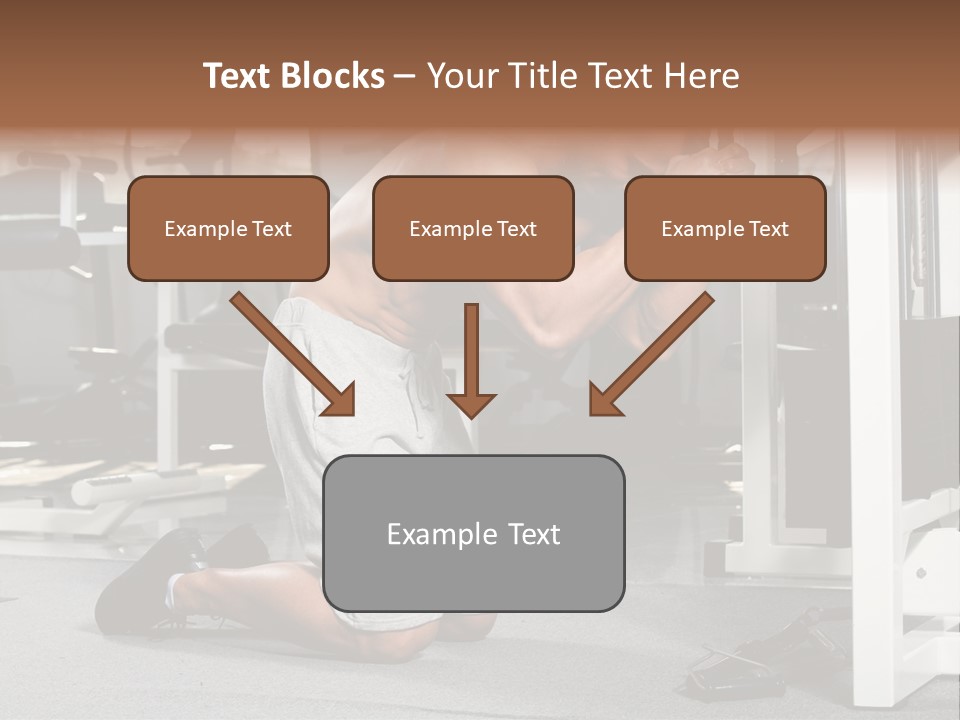 Text Blocks – Your Title Text Here

Example Text

Example Text

Example Text

Example Text